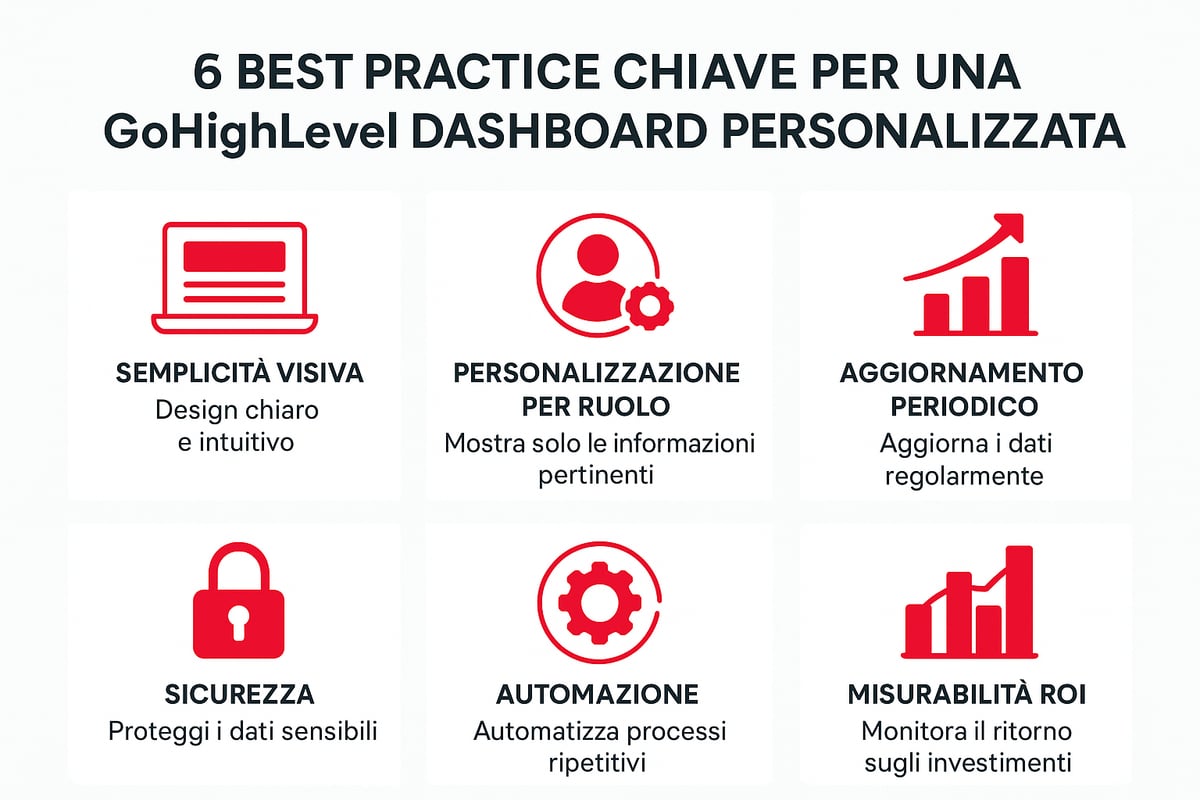 6 BEST PRACTICE CHIAVE PER UNA GoHighLevel DASHBOARD PERSONALIZZATA

SEMPLICITÀ VISIVA
Design chiaro e intuitivo

PERSONALIZZAZIONE PER RUOLO
Mostra solo le informazioni pertinenti

AGGIORNAMENTO PERIODICO
Aggiorna i dati regolarmente

SICUREZZA
Proteggi i dati sensibili

AUTOMAZIONE
Automatizza processi ripetitivi

MISURABILITÀ ROI
Monitora il ritorno sugli investimenti